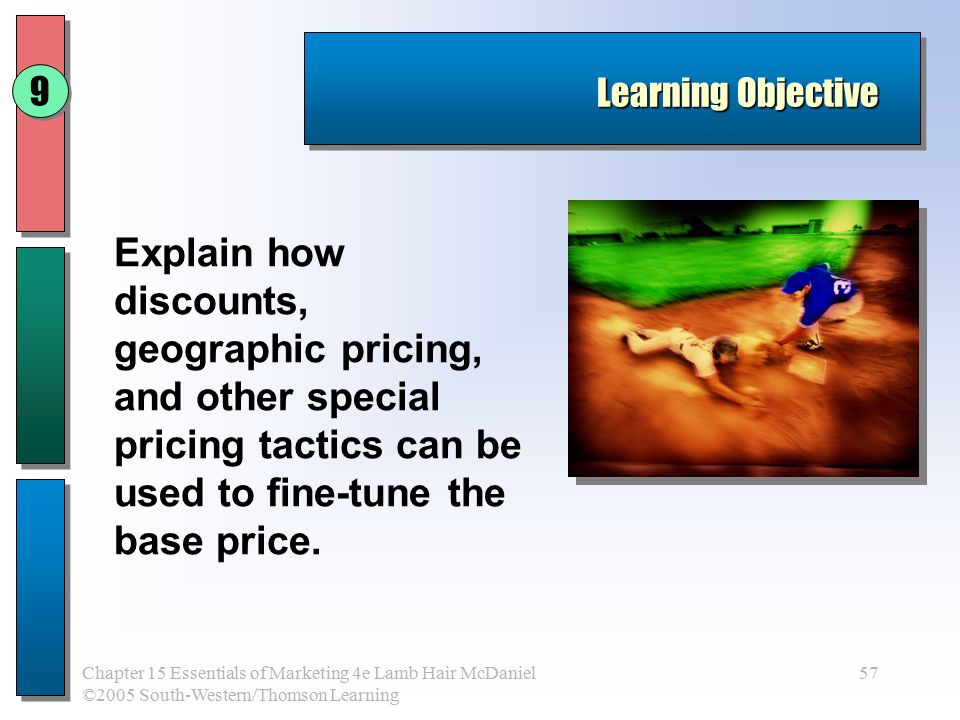 9

Learning Objective

Explain how discounts, geographic pricing, and other special pricing tactics can be used to fine-tune the base price.

Chapter 15 Essentials of Marketing 4e Lamb Hair McDaniel
©2005 South-Western/Thomson Learning

57